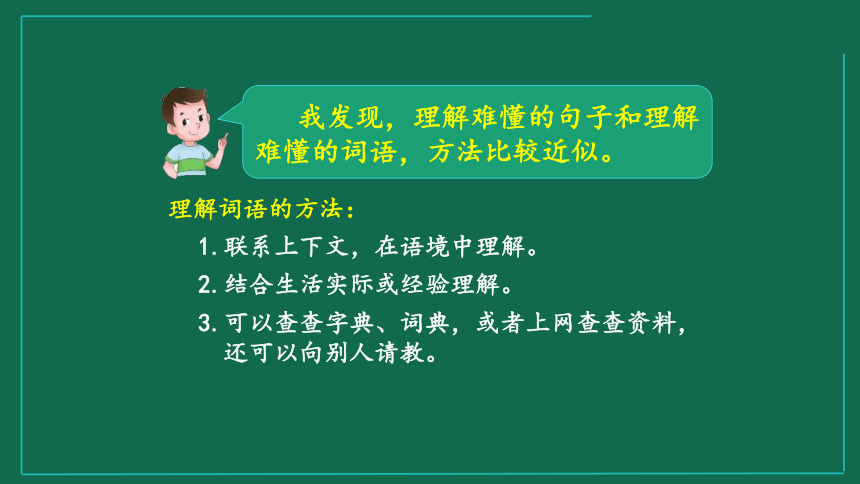 我发现，理解难懂的句子和理解难懂的词语，方法比较近似。

理解词语的方法：

1. 联系上下文，在语境中理解。

2. 结合生活实际或经验理解。

3. 可以查查字典、词典，或者上网查查资料，还可以向别人请教。